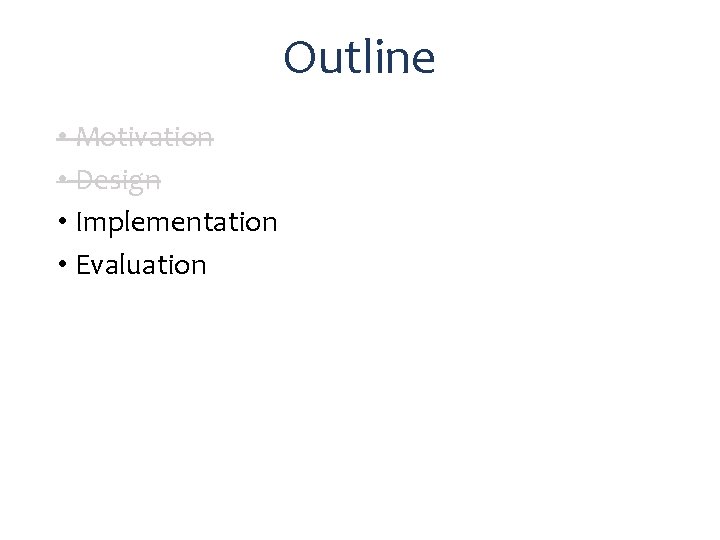 Outline

• ~~Motivation~~
• ~~Design~~
• Implementation
• Evaluation